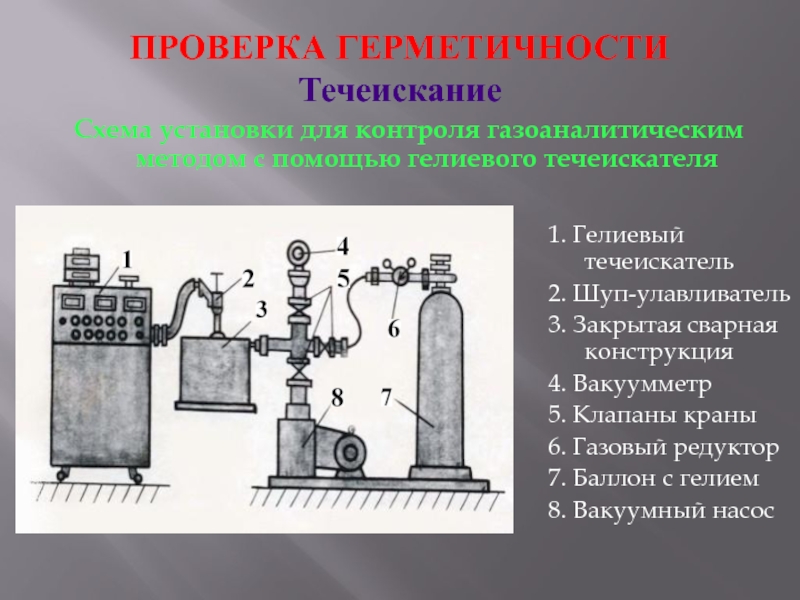 ПРОВЕРКА ГЕРМЕТИЧНОСТИ

Течеискание

Схема установки для контроля газоаналитическим методом с помощью гелиевого течеискателя

1
2
3
4
5
6
7
8

1. Гелиевый течеискатель
2. Шуп-улавливатель
3. Закрытая сварная конструкция
4. Вакуумметр
5. Клапаны краны
6. Газовый редуктор
7. Баллон с гелием
8. Вакуумный насос